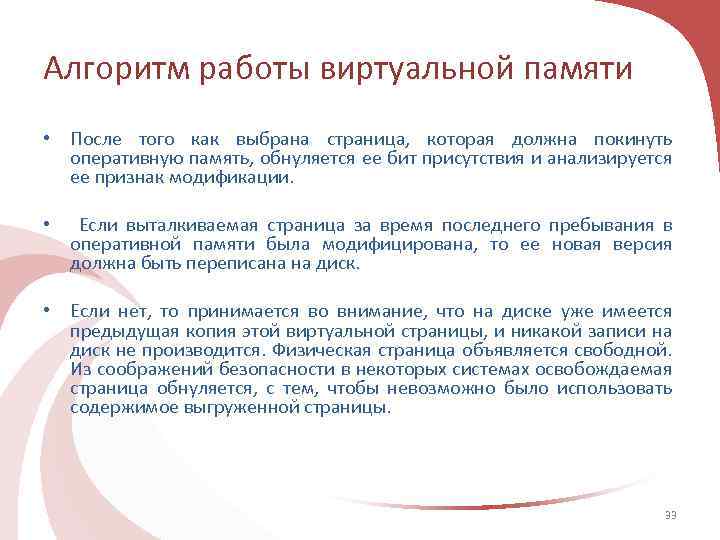 Алгоритм работы виртуальной памяти

• После того как выбрана страница, которая должна покинуть оперативную память, обнуляется ее бит присутствия и анализируется ее признак модификации.

• Если выталкиваемая страница за время последнего пребывания в оперативной памяти была модифицирована, то ее новая версия должна быть переписана на диск.

• Если нет, то принимается во внимание, что на диске уже имеется предыдущая копия этой виртуальной страницы, и никакой записи на диск не производится. Физическая страница объявляется свободной. Из соображений безопасности в некоторых системах освобождаемая страница обнуляется, с тем, чтобы невозможно было использовать содержимое выгруженной страницы.

33